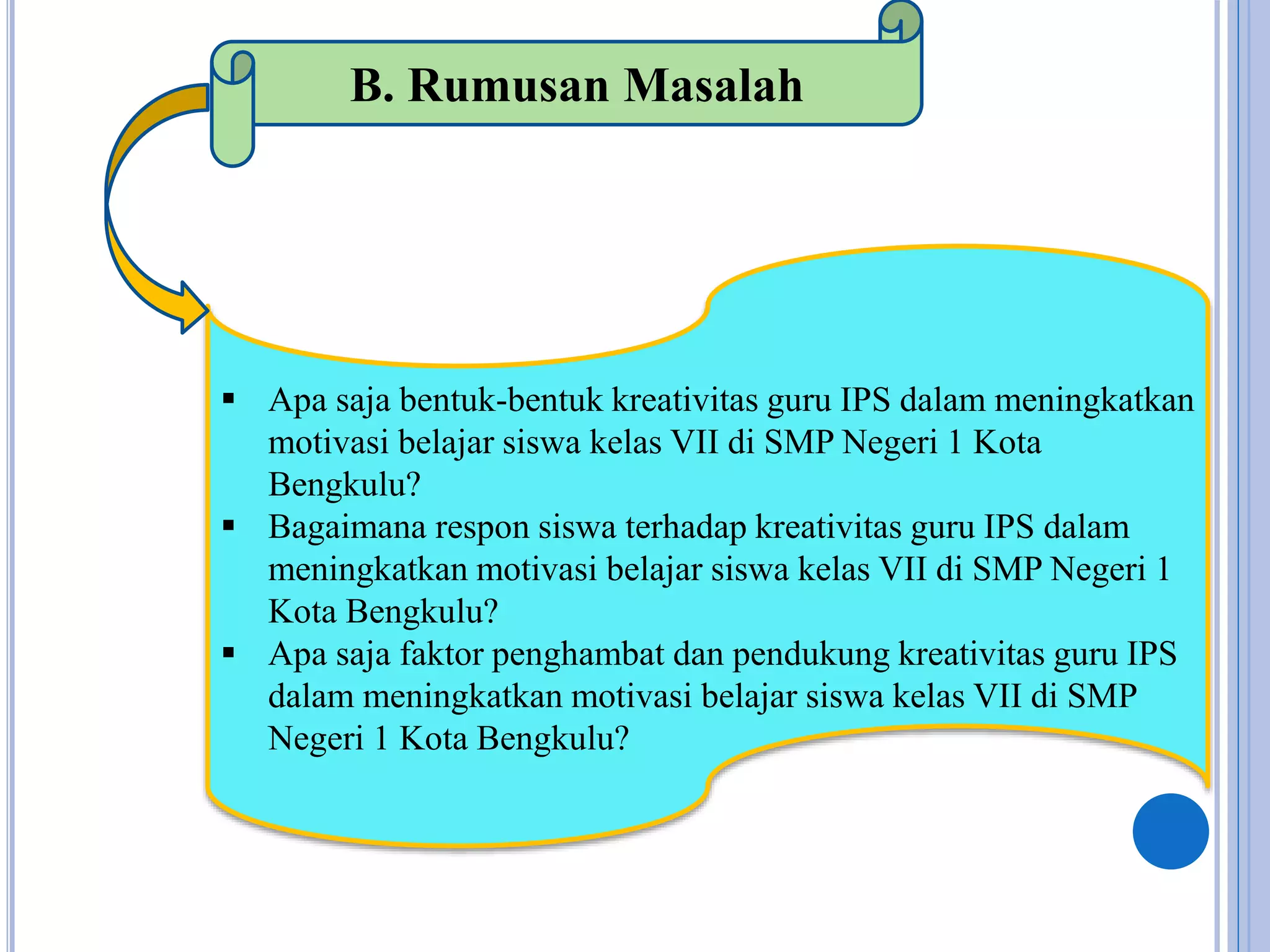 B. Rumusan Masalah

▪ Apa saja bentuk-bentuk kreativitas guru IPS dalam meningkatkan motivasi belajar siswa kelas VII di SMP Negeri 1 Kota Bengkulu?
▪ Bagaimana respon siswa terhadap kreativitas guru IPS dalam meningkatkan motivasi belajar siswa kelas VII di SMP Negeri 1 Kota Bengkulu?
▪ Apa saja faktor penghambat dan pendukung kreativitas guru IPS dalam meningkatkan motivasi belajar siswa kelas VII di SMP Negeri 1 Kota Bengkulu?